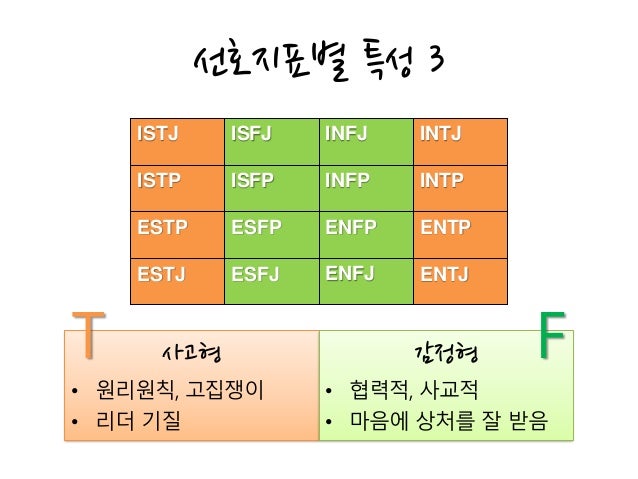 선호지표별 특성 3

| ISTJ | ISFJ | INFJ | INTJ |
|---|---|---|---|
| ISTP | ISFP | INFP | INTP |
| ESTP | ESFP | ENFP | ENTP |
| ESTJ | ESFJ | ENFJ | ENTJ |

T

사고형

• 원리원칙, 고집쟁이
• 리더 기질

F

감정형

• 협력적, 사교적
• 마음에 상처를 잘 받음